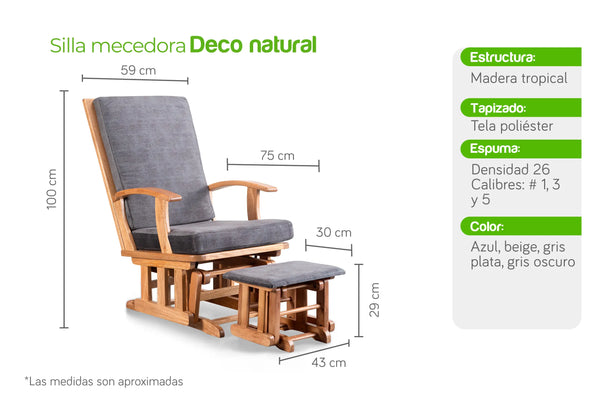 Silla mecedora Deco natural

59 cm

100 cm

75 cm

30 cm

29 cm

43 cm

*Las medidas son aproximadas

Estructura:

Madera tropical

Tapizado:

Tela poliéster

Espuma:

Densidad 26
Calibres: # 1, 3 y 5

Color:

Azul, beige, gris plata, gris oscuro